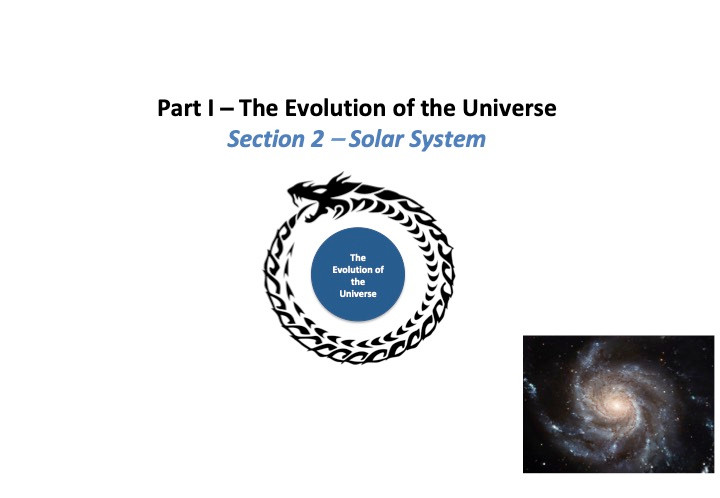 Part I – The Evolution of the Universe
Section 2 – Solar System

The Evolution of the Universe